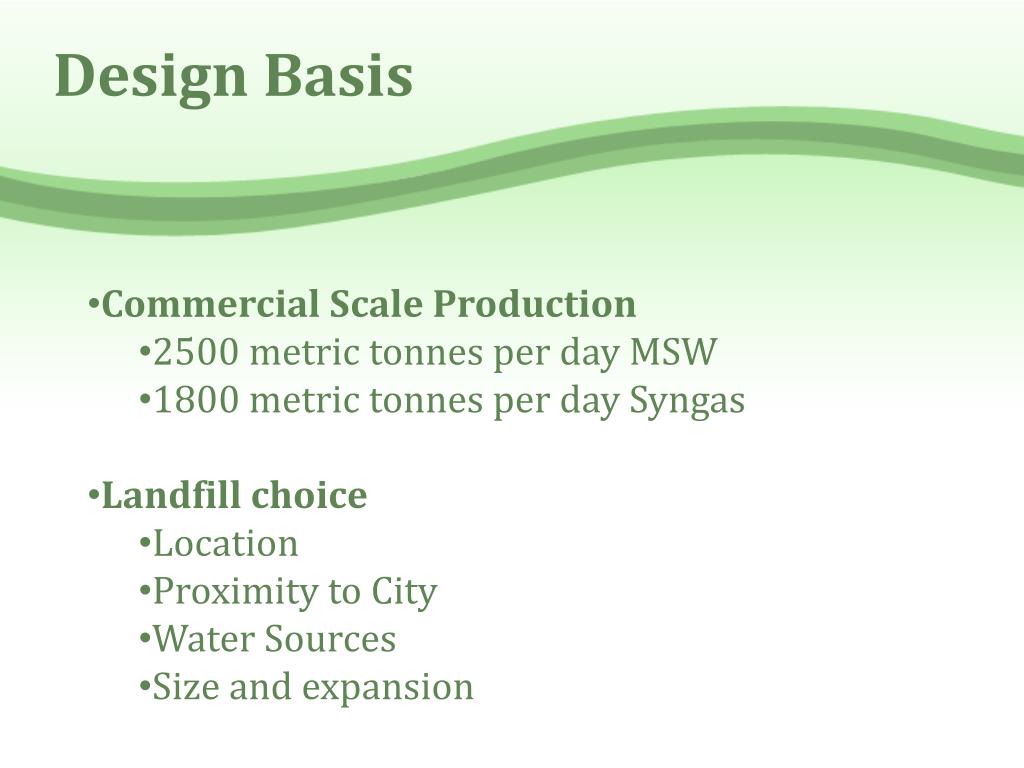 Design Basis

•Commercial Scale Production
•2500 metric tonnes per day MSW
•1800 metric tonnes per day Syngas

•Landfill choice
•Location
•Proximity to City
•Water Sources
•Size and expansion